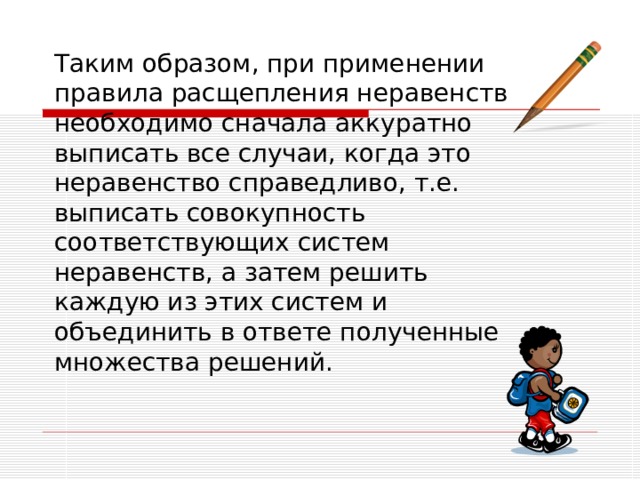 Таким образом, при применении правила расщепления неравенств необходимо сначала аккуратно выписать все случаи, когда это неравенство справедливо, т.е. выписать совокупность соответствующих систем неравенств, а затем решить каждую из этих систем и объединить в ответе полученные множества решений.